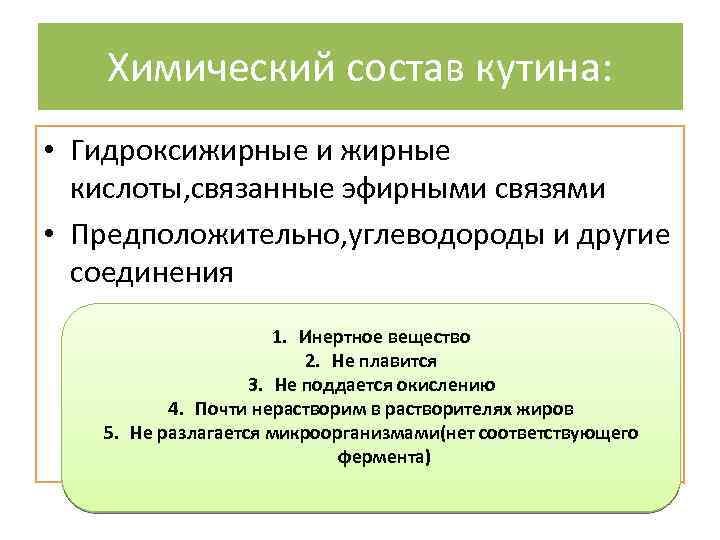 Химический состав кутина:

• Гидроксижирные и жирные кислоты,связанные эфирными связями
• Предположительно,углеводороды и другие соединения

1. Инертное вещество
2. Не плавится
3. Не поддается окислению
4. Почти нерастворим в растворителях жиров
5. Не разлагается микроорганизмами(нет соответствующего фермента)